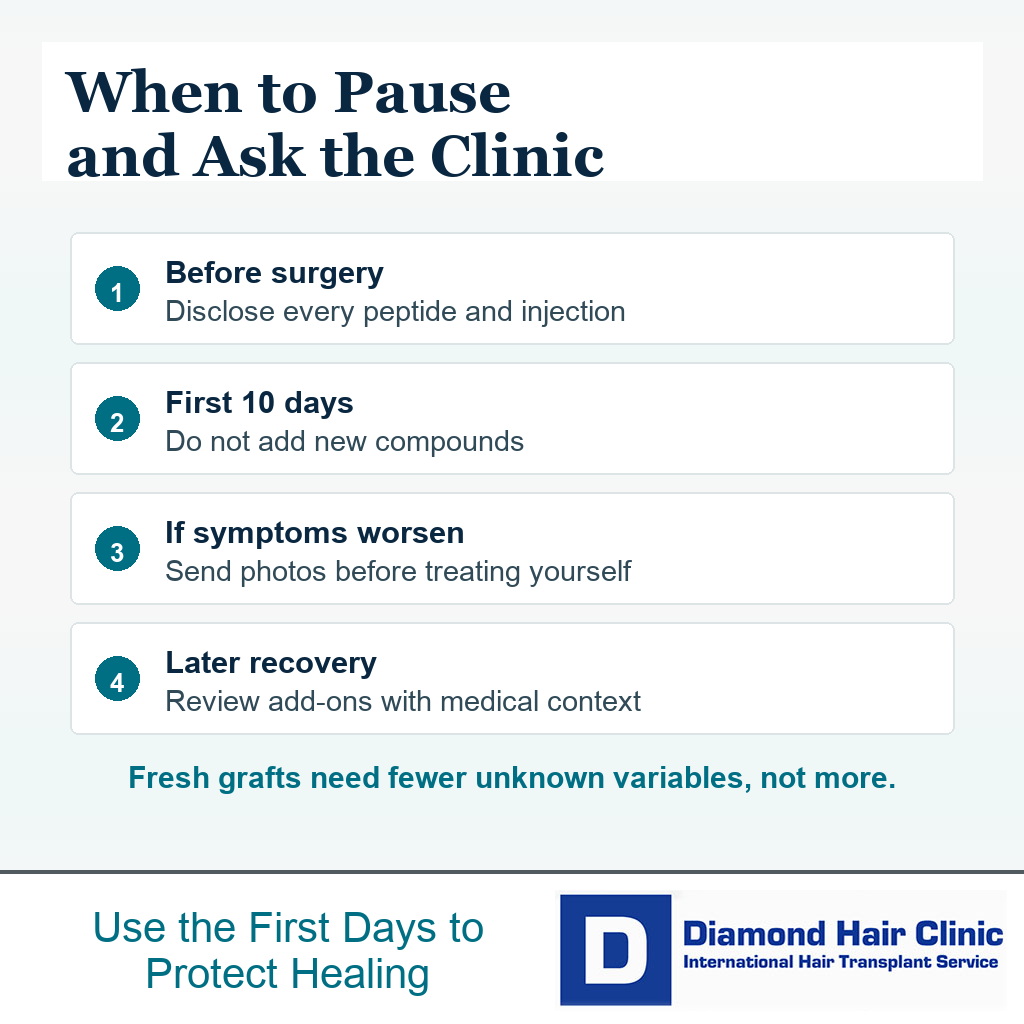 When to Pause and Ask the Clinic

1
Before surgery
Disclose every peptide and injection

2
First 10 days
Do not add new compounds

3
If symptoms worsen
Send photos before treating yourself

4
Later recovery
Review add-ons with medical context

Fresh grafts need fewer unknown variables, not more.

Use the First Days to Protect Healing

D
Diamond Hair Clinic
International Hair Transplant Service